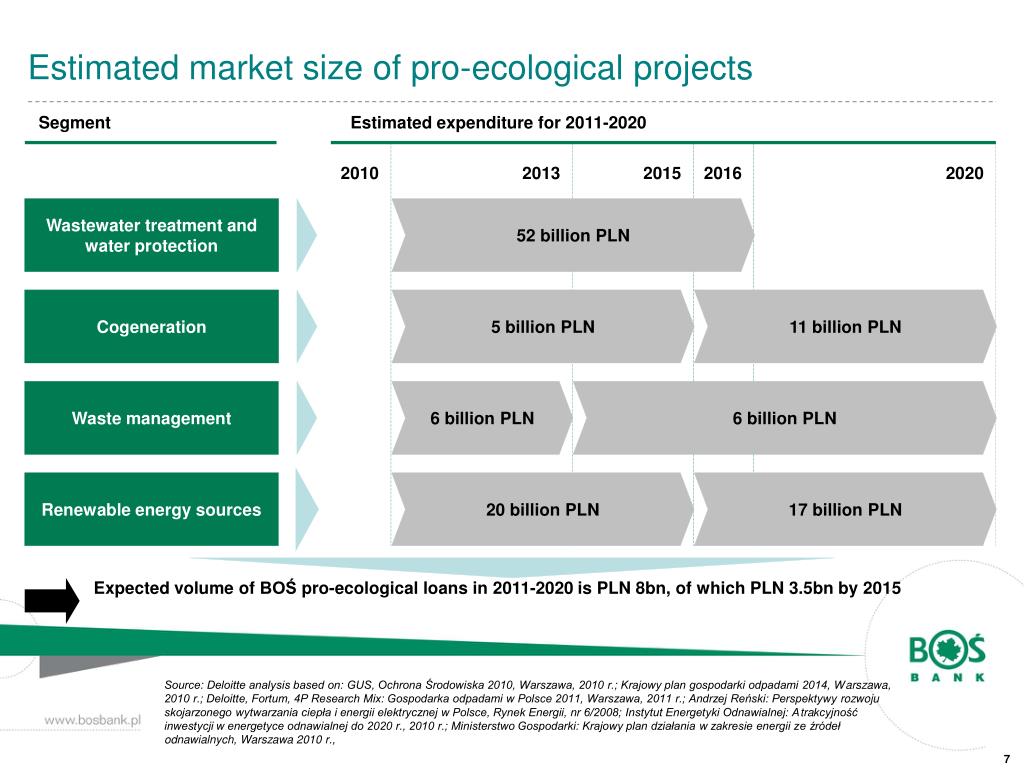 Estimated market size of pro-ecological projects

Segment

Estimated expenditure for 2011-2020

2010 2013 2015 2016 2020

Wastewater treatment and water protection

52 billion PLN

Cogeneration

5 billion PLN

11 billion PLN

Waste management

6 billion PLN

6 billion PLN

Renewable energy sources

20 billion PLN

17 billion PLN

Expected volume of BOŚ pro-ecological loans in 2011-2020 is PLN 8bn, of which PLN 3.5bn by 2015

BOŚ BANK

Source: Deloitte analysis based on: GUS, Ochrona Środowiska 2010, Warszawa, 2010 r.; Krajowy plan gospodarki odpadami 2014, Warszawa, 2010 r.; Deloitte, Fortum, 4P Research Mix: Gospodarka odpadami w Polsce 2011, Warszawa, 2011 r.; Andrzej Reński: Perspektywy rozwoju skojarzonego wytwarzania ciepła i energii elektrycznej w Polsce, Rynek Energii, nr 6/2008; Instytut Energetyki Odnawialnej: Atrakcyjność inwestycji w energetyce odnawialnej do 2020 r., 2010 r.; Ministerstwo Gospodarki: Krajowy plan działania w zakresie energii ze źródeł odnawialnych, Warszawa 2010 r.,

www.bosbank.pl

7